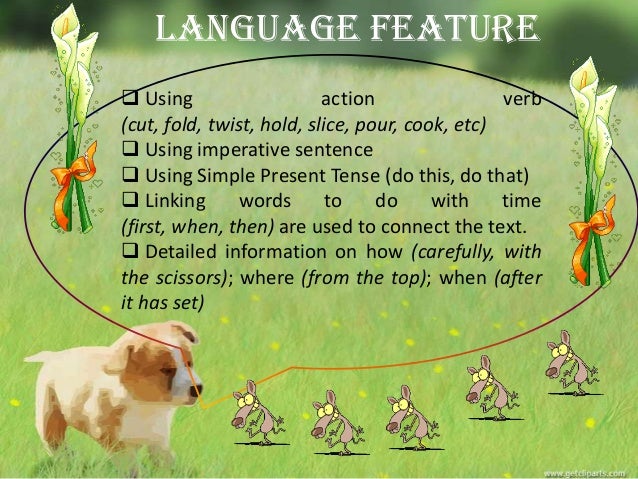 LANGUAGE FEATURE

❑ Using action verb (cut, fold, twist, hold, slice, pour, cook, etc)
❑ Using imperative sentence
❑ Using Simple Present Tense (do this, do that)
❑ Linking words to do with time (first, when, then) are used to connect the text.
❑ Detailed information on how (carefully, with the scissors); where (from the top); when (after it has set)

www.getcliparts.com